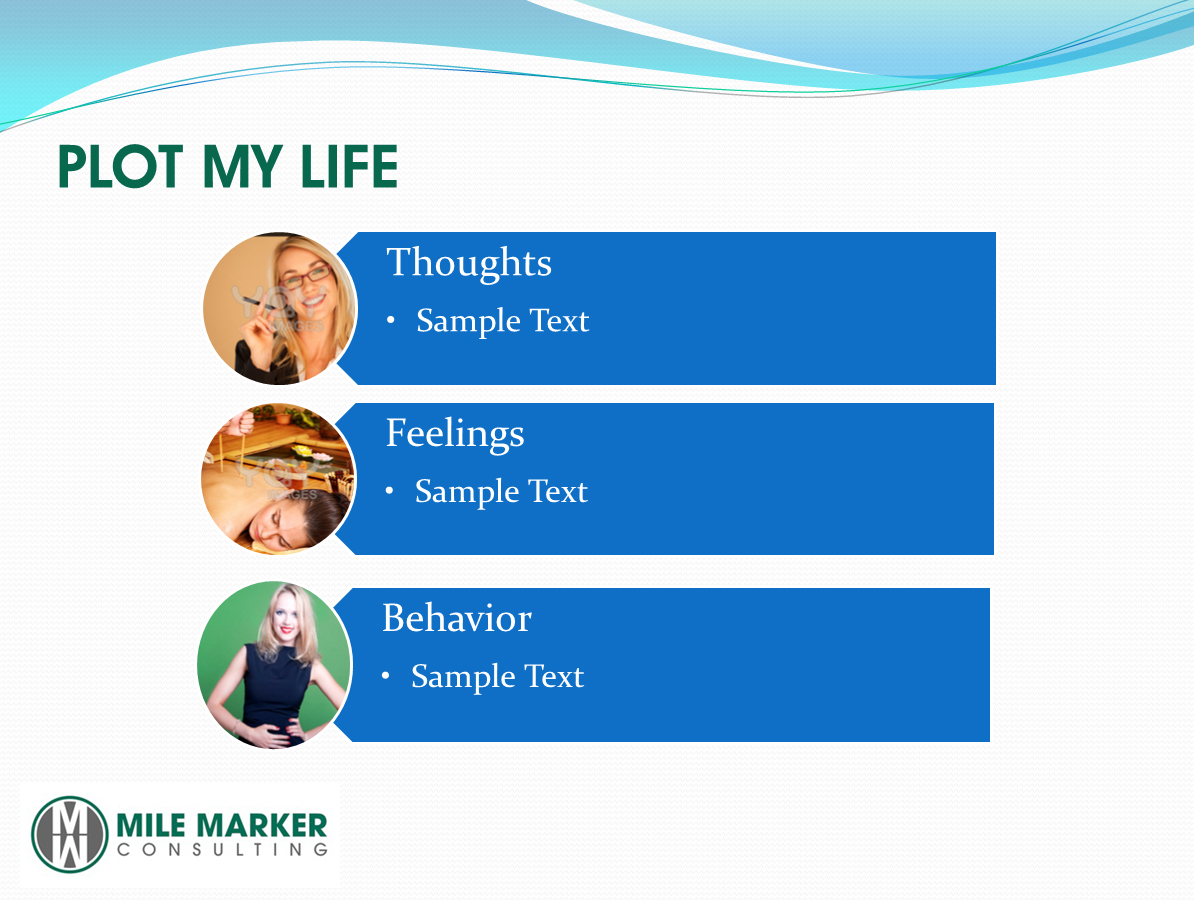 PLOT MY LIFE

Thoughts
• Sample Text

Feelings
• Sample Text

Behavior
• Sample Text

MILE MARKER
CONSULTING